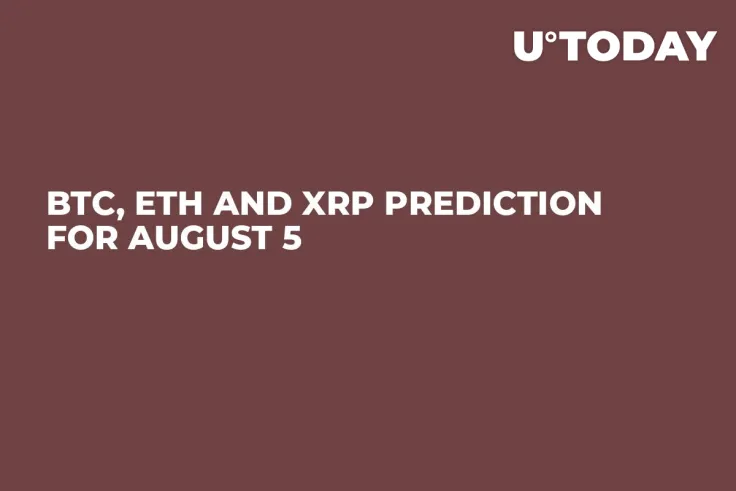 U°TODAY

BTC, ETH AND XRP PREDICTION FOR AUGUST 5